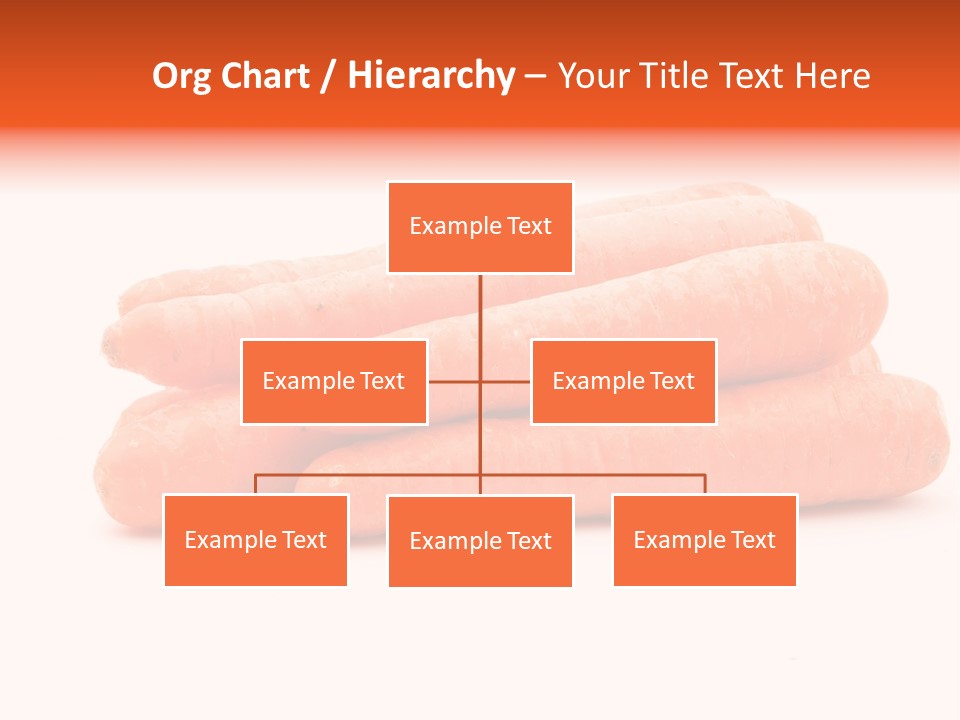 Org Chart / Hierarchy – Your Title Text Here

Example Text

Example Text

Example Text

Example Text

Example Text

Example Text